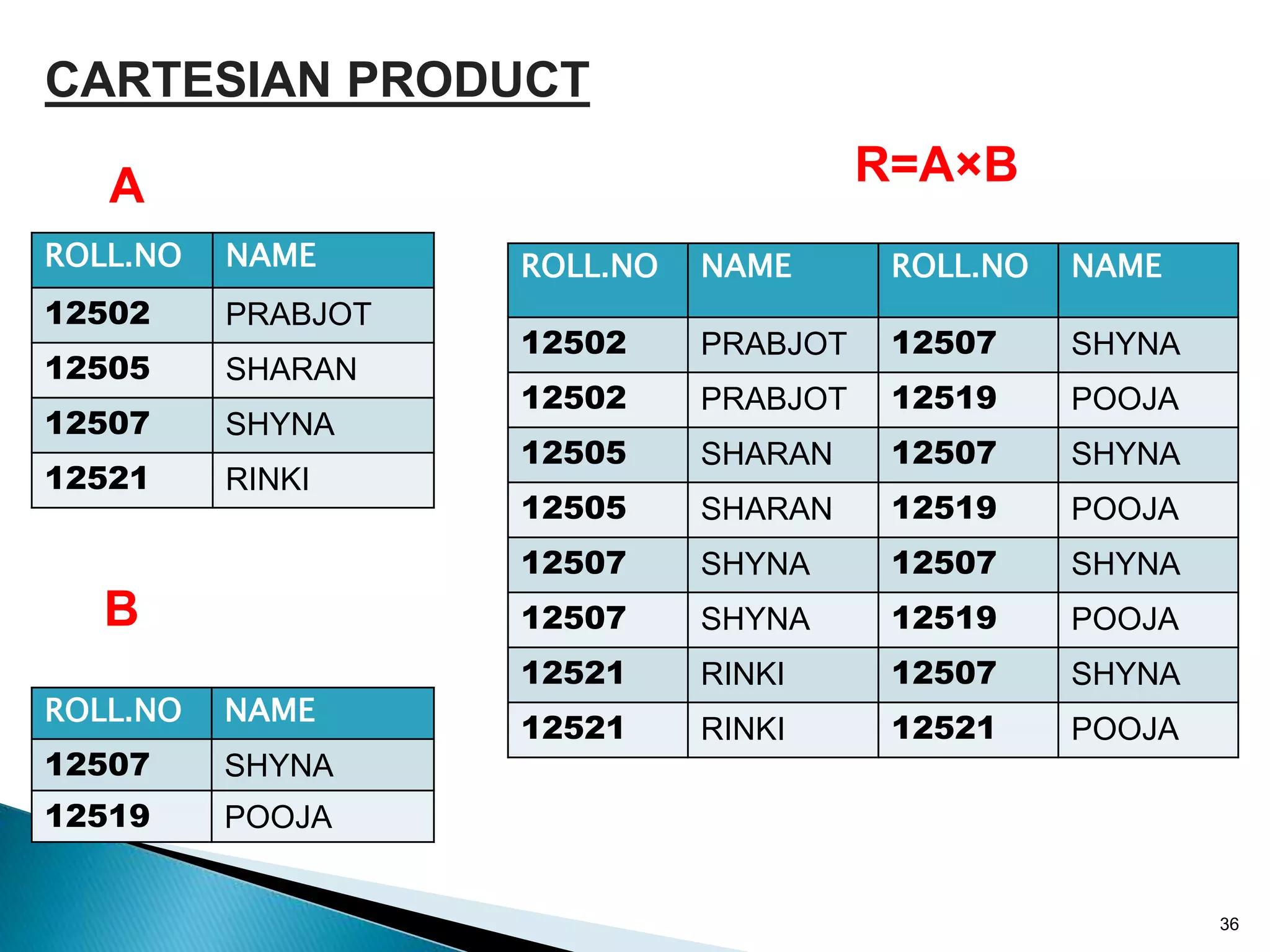 CARTESIAN PRODUCT

A

| ROLL.NO | NAME |
|---|---|
| 12502 | PRABJOT |
| 12505 | SHARAN |
| 12507 | SHYNA |
| 12521 | RINKI |

B

| ROLL.NO | NAME |
|---|---|
| 12507 | SHYNA |
| 12519 | POOJA |

R=A×B

| ROLL.NO | NAME | ROLL.NO | NAME |
|---|---|---|---|
| 12502 | PRABJOT | 12507 | SHYNA |
| 12502 | PRABJOT | 12519 | POOJA |
| 12505 | SHARAN | 12507 | SHYNA |
| 12505 | SHARAN | 12519 | POOJA |
| 12507 | SHYNA | 12507 | SHYNA |
| 12507 | SHYNA | 12519 | POOJA |
| 12521 | RINKI | 12507 | SHYNA |
| 12521 | RINKI | 12521 | POOJA |

36